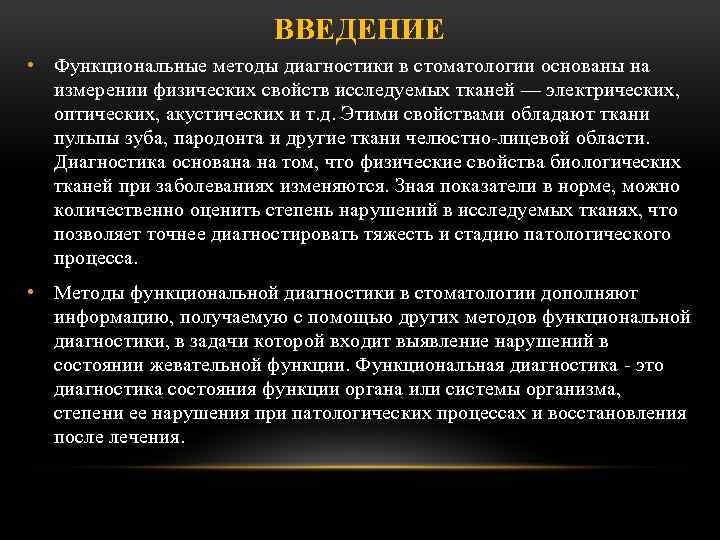 ВВЕДЕНИЕ

• Функциональные методы диагностики в стоматологии основаны на измерении физических свойств исследуемых тканей — электрических, оптических, акустических и т.д. Этими свойствами обладают ткани пульпы зуба, пародонта и другие ткани челюстно-лицевой области. Диагностика основана на том, что физические свойства биологических тканей при заболеваниях изменяются. Зная показатели в норме, можно количественно оценить степень нарушений в исследуемых тканях, что позволяет точнее диагностировать тяжесть и стадию патологического процесса.

• Методы функциональной диагностики в стоматологии дополняют информацию, получаемую с помощью других методов функциональной диагностики, в задачи которой входит выявление нарушений в состоянии жевательной функции. Функциональная диагностика - это диагностика состояния функции органа или системы организма, степени ее нарушения при патологических процессах и восстановления после лечения.